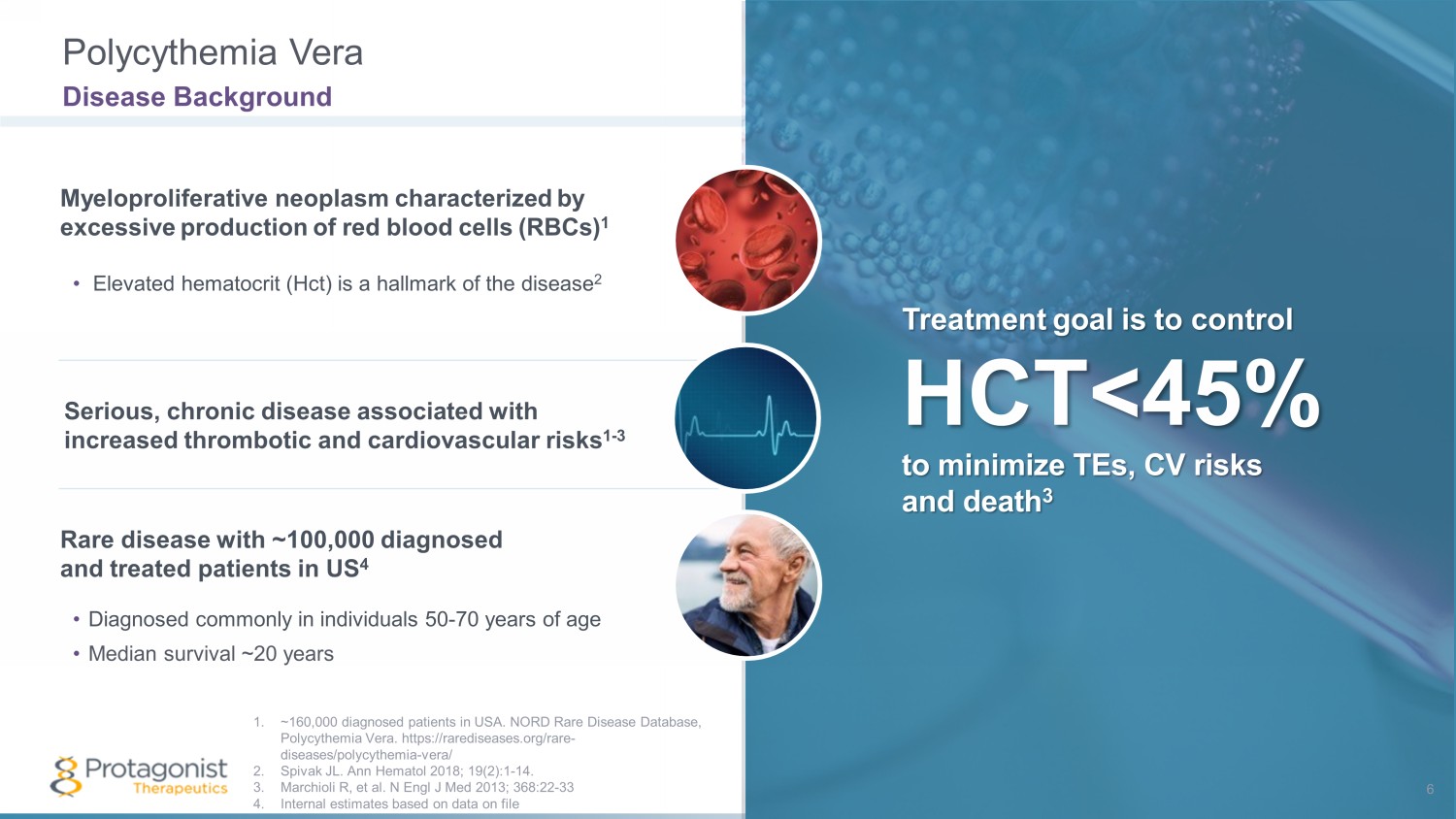 Polycythemia Vera
Disease Background

Myeloproliferative neoplasm characterized by excessive production of red blood cells (RBCs)$^1$

• Elevated hematocrit (Hct) is a hallmark of the disease$^2$

Serious, chronic disease associated with increased thrombotic and cardiovascular risks$^{1-3}$

Rare disease with ~100,000 diagnosed and treated patients in US$^4$

• Diagnosed commonly in individuals 50-70 years of age
• Median survival ~20 years

Treatment goal is to control
HCT<45%
to minimize TEs, CV risks and death$^3$

1. ~160,000 diagnosed patients in USA. NORD Rare Disease Database, Polycythemia Vera. https://rarediseases.org/rare-diseases/polycythemia-vera/
2. Spivak JL. Ann Hematol 2018; 19(2):1-14.
3. Marchioli R, et al. N Engl J Med 2013; 368:22-33
4. Internal estimates based on data on file

Protagonist Therapeutics

6